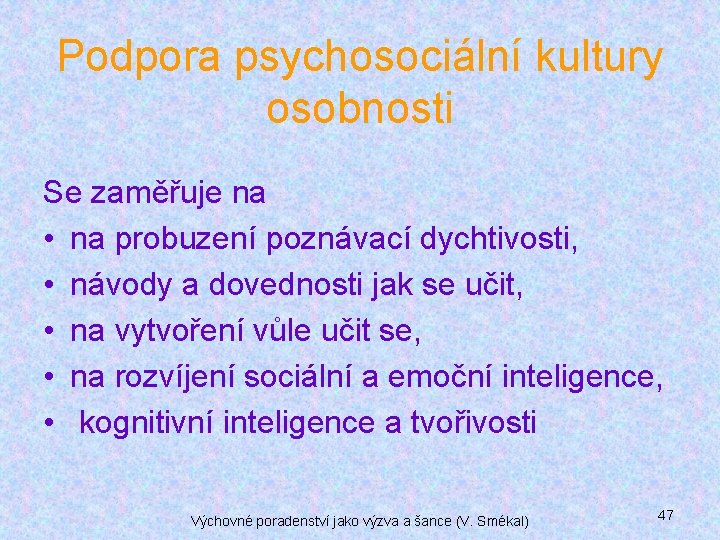 Podpora psychosociální kultury osobnosti

Se zaměřuje na
• na probuzení poznávací dychtivosti,
• návody a dovednosti jak se učit,
• na vytvoření vůle učit se,
• na rozvíjení sociální a emoční inteligence,
• kognitivní inteligence a tvořivosti

Výchovné poradenství jako výzva a šance (V. Smékal)

47